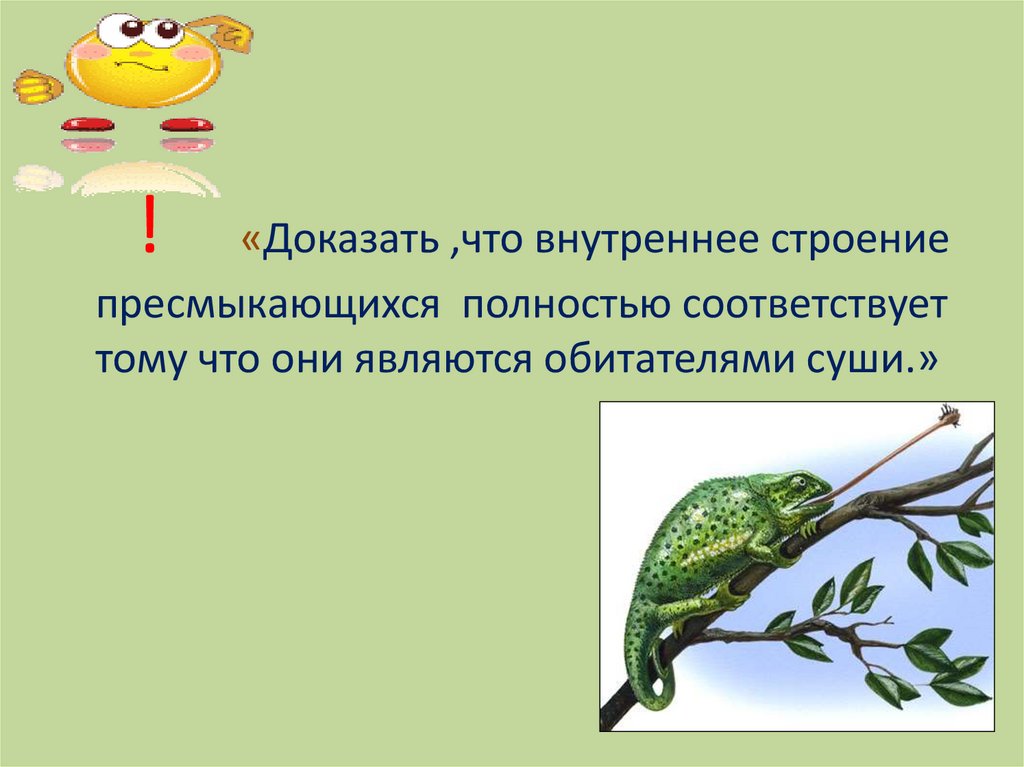 ! «Доказать ,что внутреннее строение пресмыкающихся полностью соответствует тому что они являются обитателями суши.»